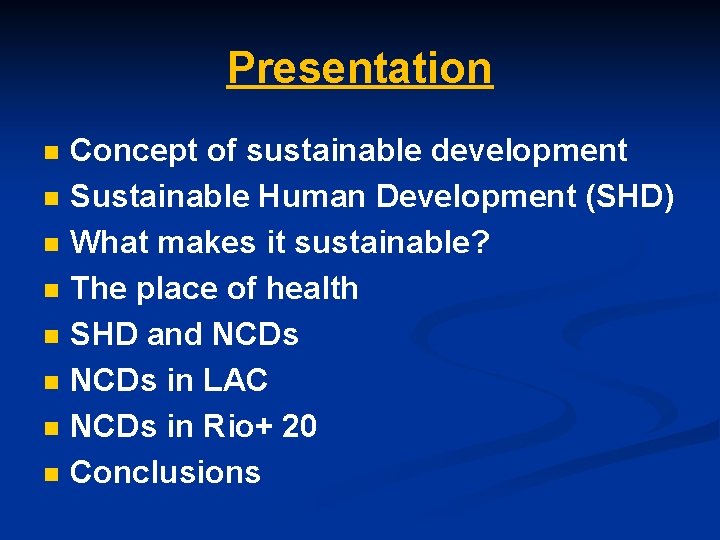 Presentation

- Concept of sustainable development
- Sustainable Human Development (SHD)
- What makes it sustainable?
- The place of health
- SHD and NCDs
- NCDs in LAC
- NCDs in Rio+ 20
- Conclusions